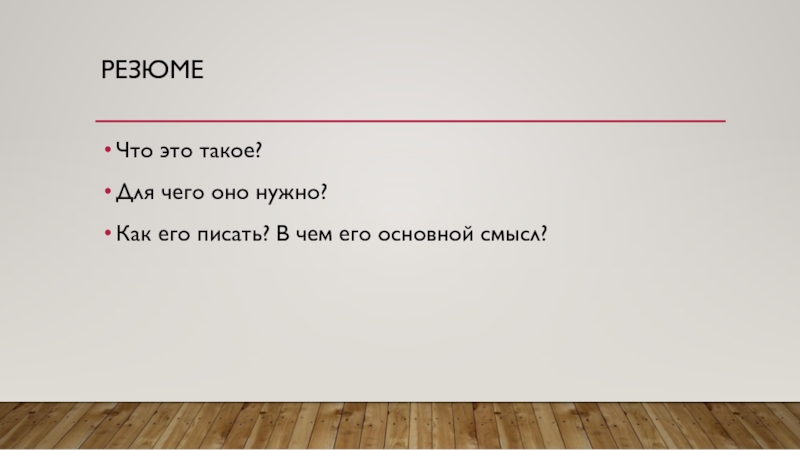 РЕЗЮМЕ

• Что это такое?
• Для чего оно нужно?
• Как его писать? В чем его основной смысл?